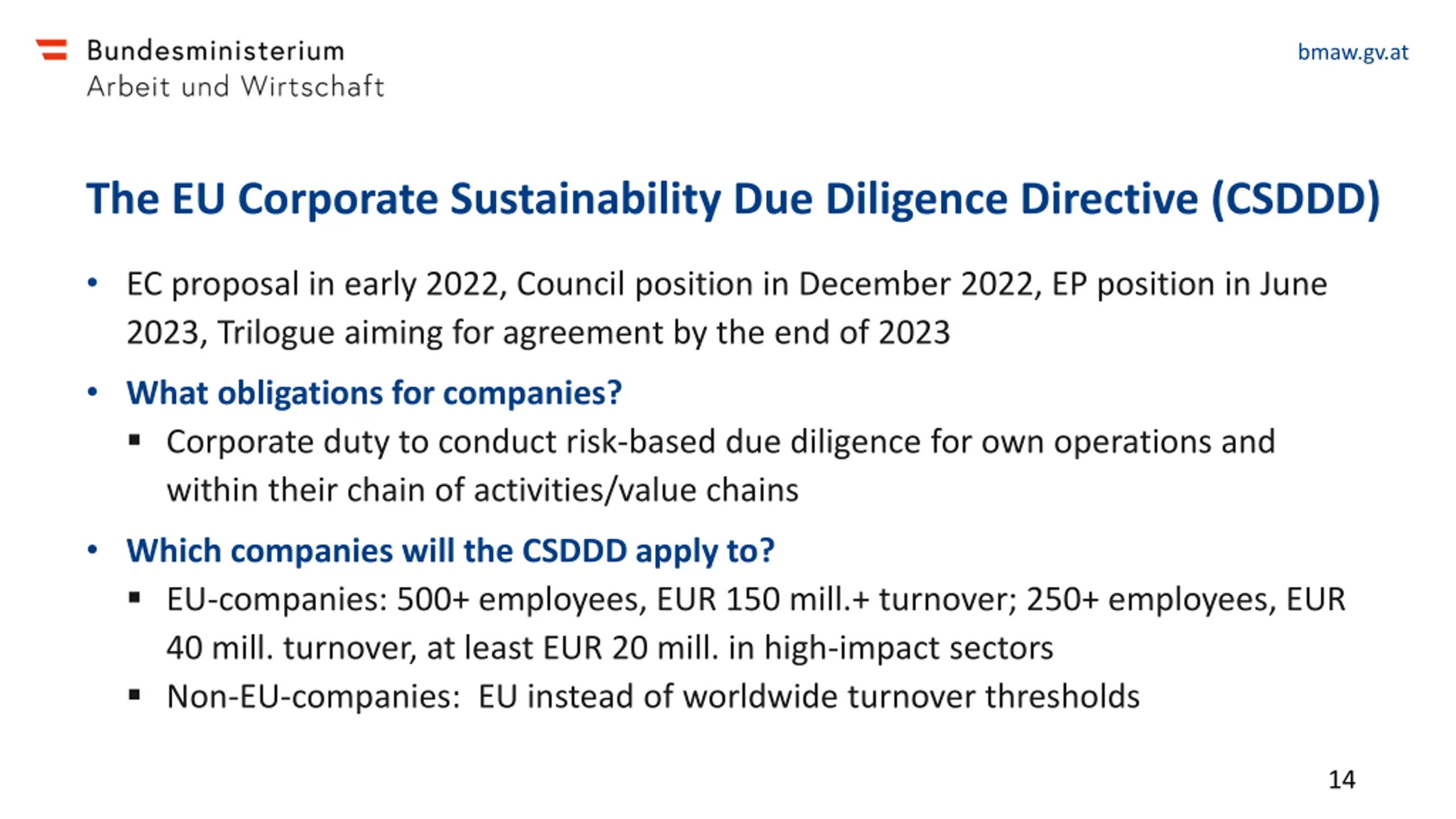 Bundesministerium
Arbeit und Wirtschaft

bmaw.gv.at

The EU Corporate Sustainability Due Diligence Directive (CSDDD)

• EC proposal in early 2022, Council position in December 2022, EP position in June 2023, Trilogue aiming for agreement by the end of 2023

• What obligations for companies?

▪ Corporate duty to conduct risk-based due diligence for own operations and within their chain of activities/value chains

• Which companies will the CSDDD apply to?

▪ EU-companies: 500+ employees, EUR 150 mill.+ turnover; 250+ employees, EUR 40 mill. turnover, at least EUR 20 mill. in high-impact sectors

▪ Non-EU-companies: EU instead of worldwide turnover thresholds

14